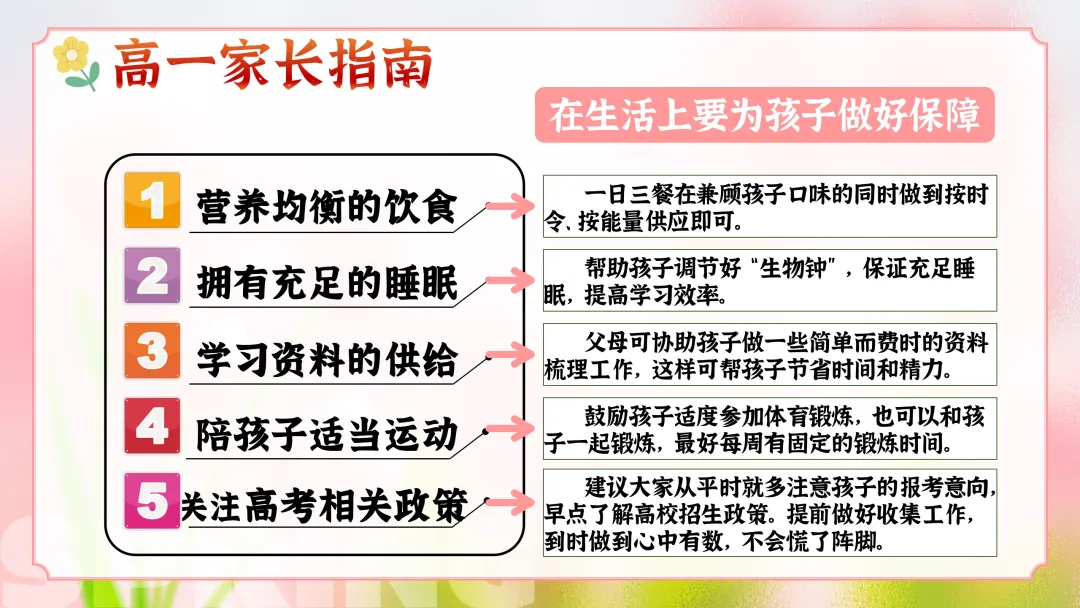 高一家长指南

在生活上要为孩子做好保障

1 营养均衡的饮食

一日三餐在兼顾孩子口味的同时做到按时令、按能量供应即可。

2 拥有充足的睡眠

帮助孩子调节好“生物钟”，保证充足睡眠，提高学习效率。

3 学习资料的供给

父母可协助孩子做一些简单而费时的资料梳理工作，这样可帮孩子节省时间和精力。

4 陪孩子适当运动

鼓励孩子适度参加体育锻炼，也可以和孩子一起锻炼，最好每周有固定的锻炼时间。

5 关注高考相关政策

建议大家从平时就多注意孩子的报考意向，早点了解高校招生政策。提前做好收集工作，到时做到心中有数，不会慌了阵脚。